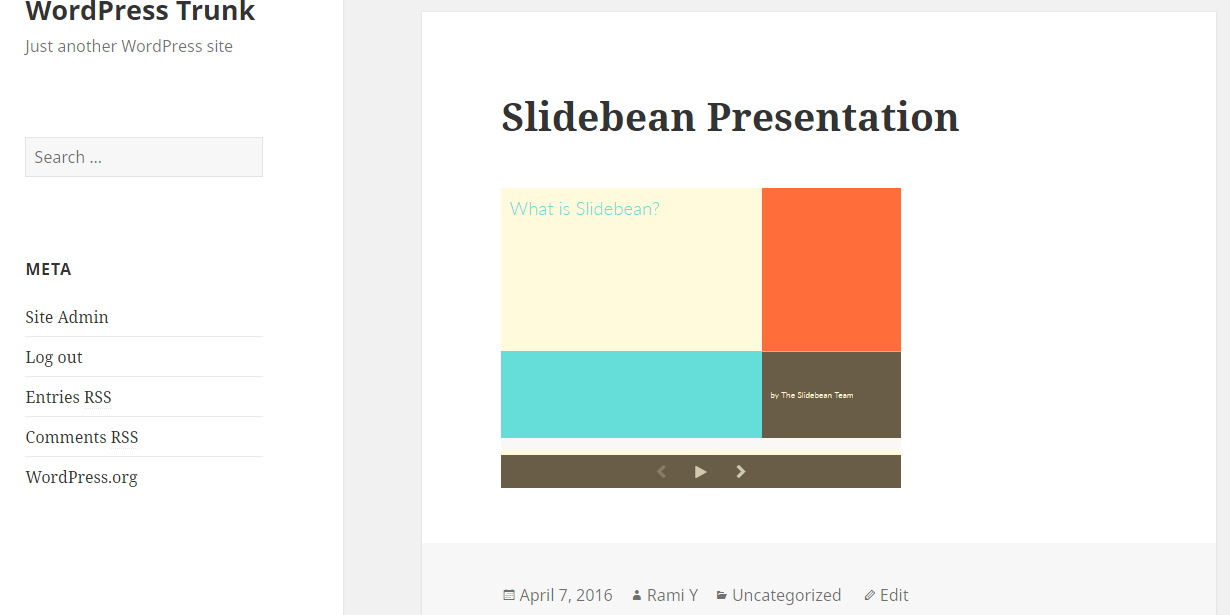 WordPress Trunk

Just another WordPress site

Search …

META

Site Admin

Log out

Entries RSS

Comments RSS

WordPress.org

Slidebean Presentation

What is Slidebean?

by The Slidebean Team

April 7, 2016 Rami Y Uncategorized Edit